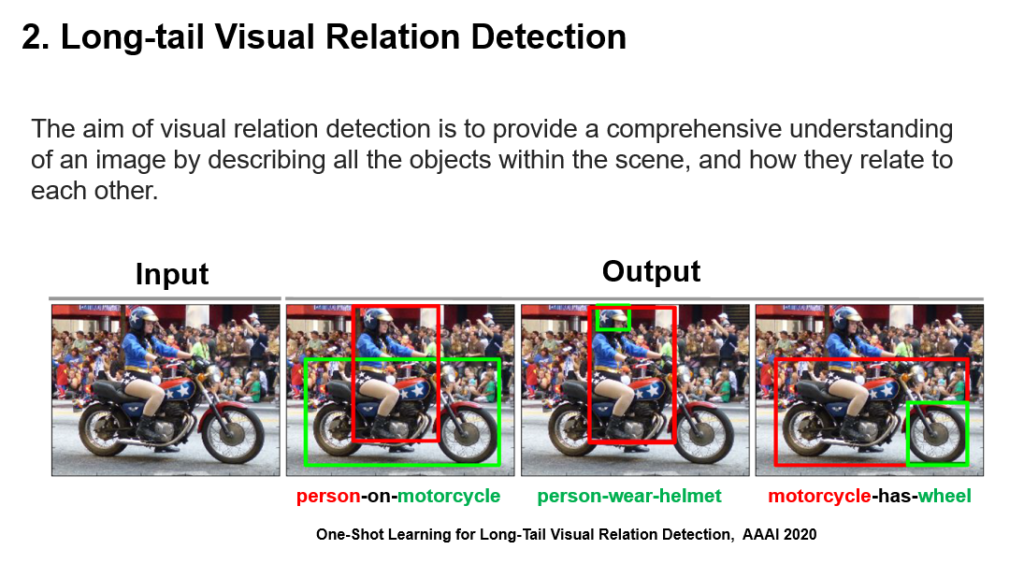 2. Long-tail Visual Relation Detection

The aim of visual relation detection is to provide a comprehensive understanding of an image by describing all the objects within the scene, and how they relate to each other.

Input

Output

person-on-motorcycle

person-wear-helmet

motorcycle-has-wheel

One-Shot Learning for Long-Tail Visual Relation Detection, AAAI 2020